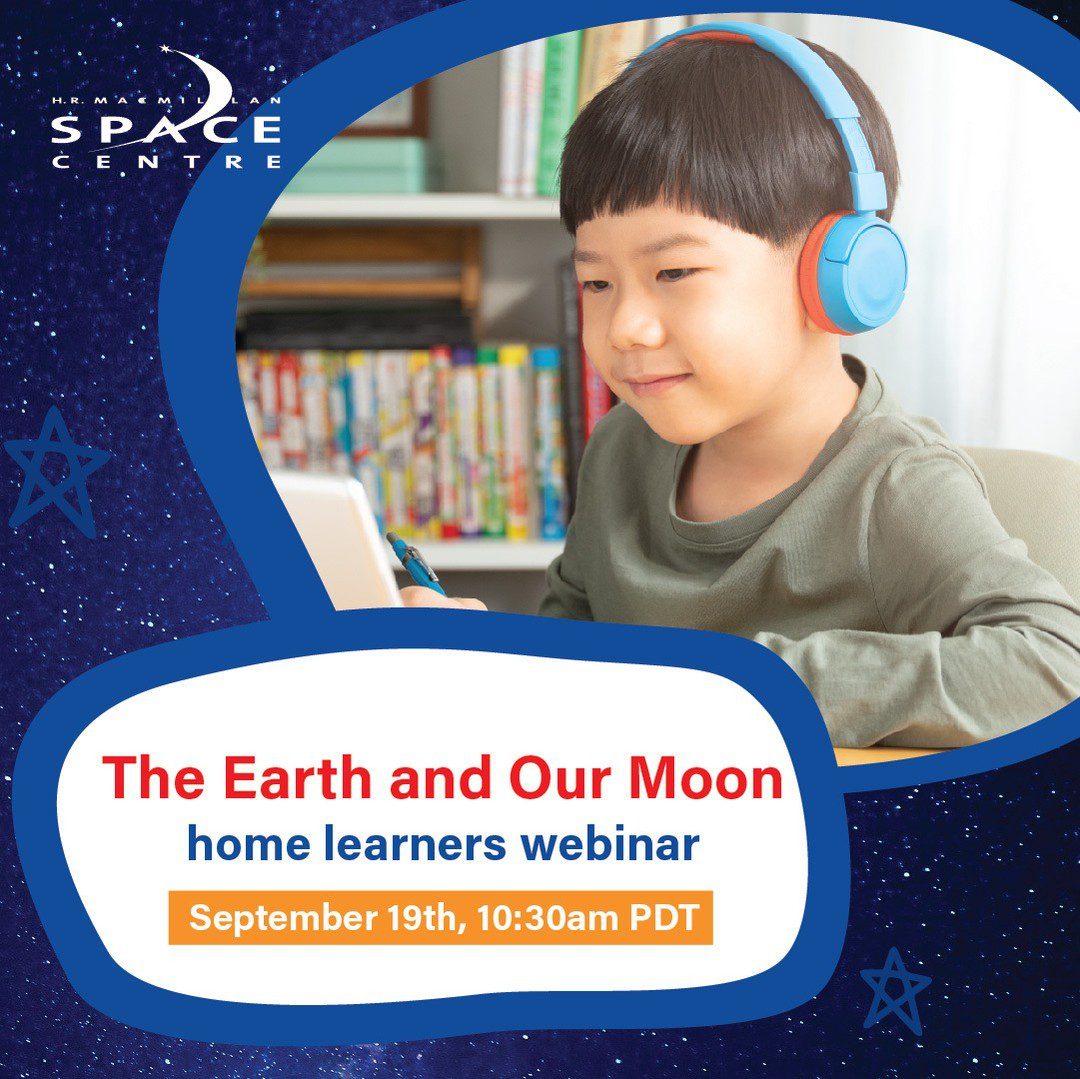 H.R. MACMILLAN
SPACE
CENTRE

The Earth and Our Moon
home learners webinar

September 19th, 10:30am PDT